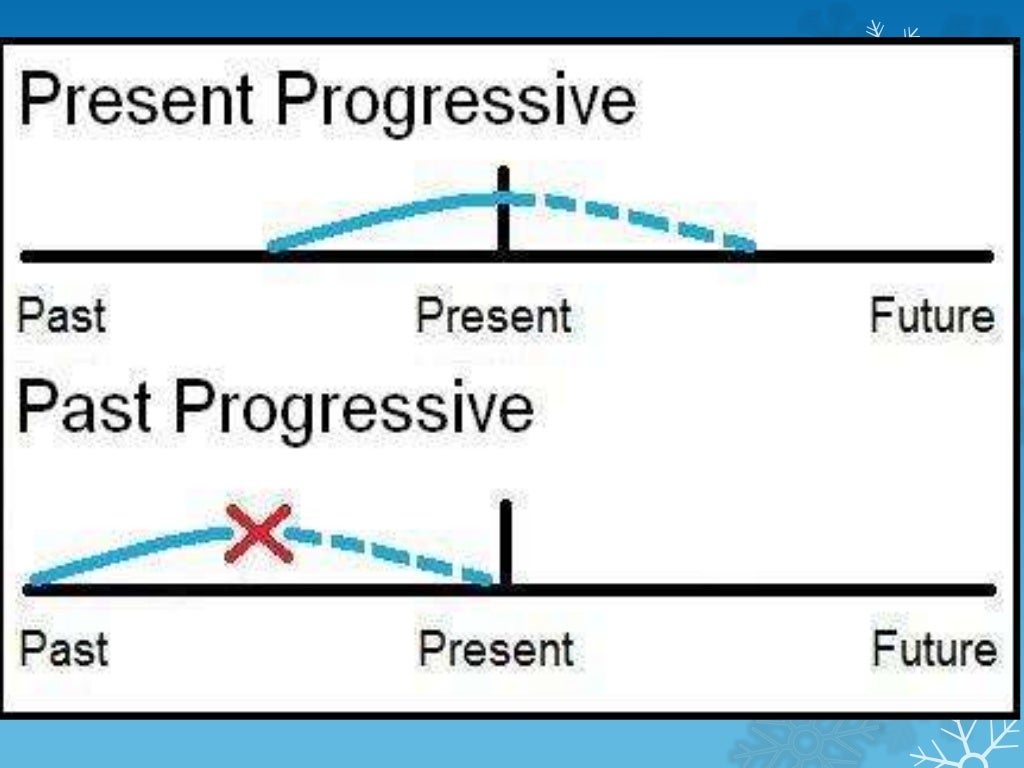 Present Progressive

Past Present Future

Past Progressive

Past Present Future